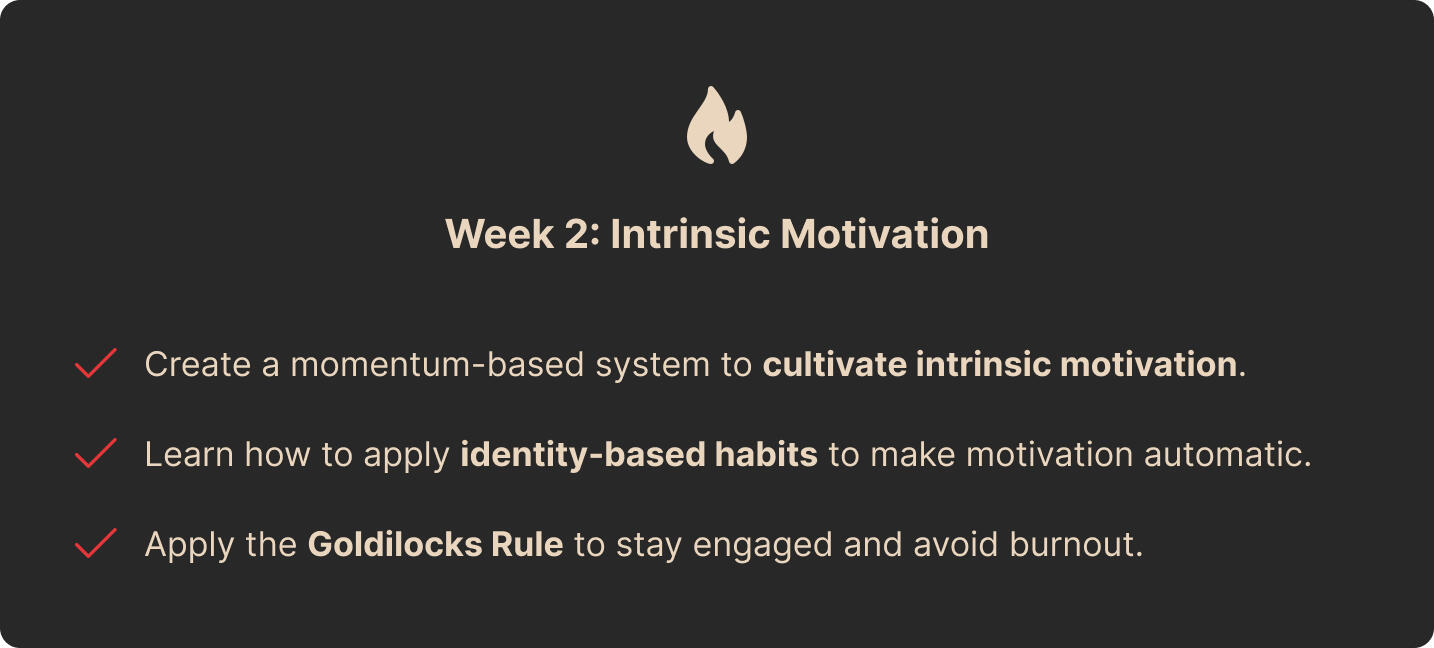 Week 2: Intrinsic Motivation

Create a momentum-based system to cultivate intrinsic motivation.

Learn how to apply identity-based habits to make motivation automatic.

Apply the Goldilocks Rule to stay engaged and avoid burnout.